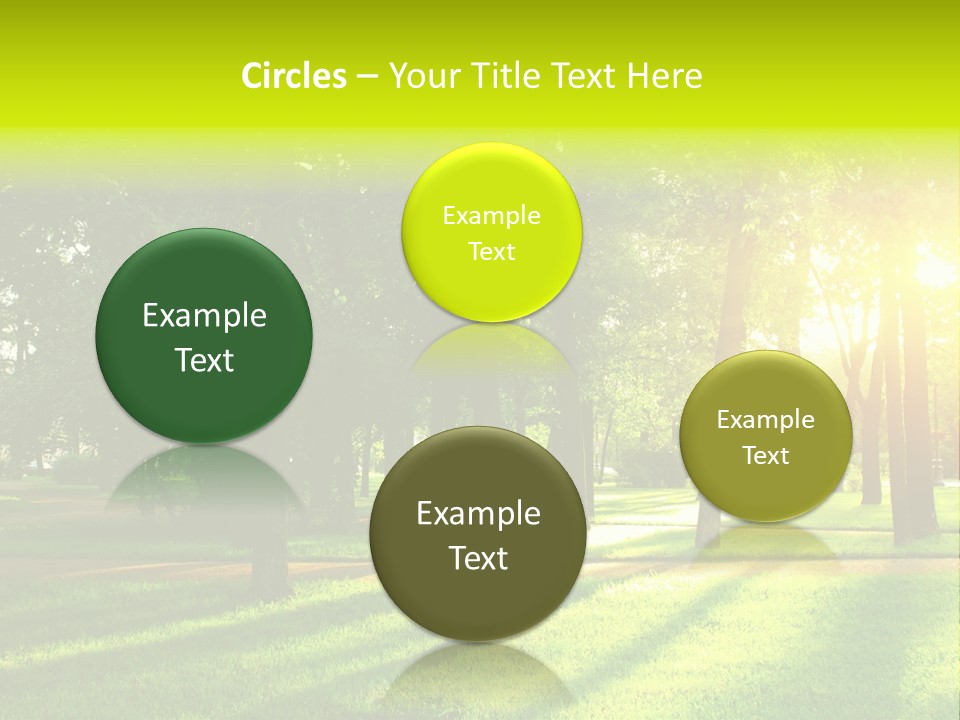 Circles – Your Title Text Here

Example Text

Example Text

Example Text

Example Text